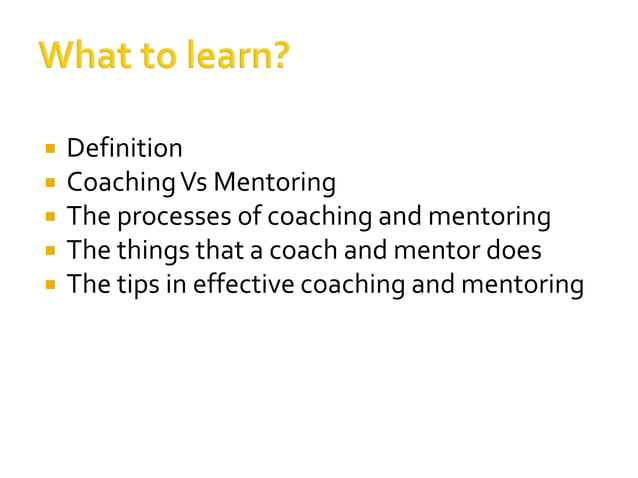 What to learn?

- Definition
- Coaching Vs Mentoring
- The processes of coaching and mentoring
- The things that a coach and mentor does
- The tips in effective coaching and mentoring